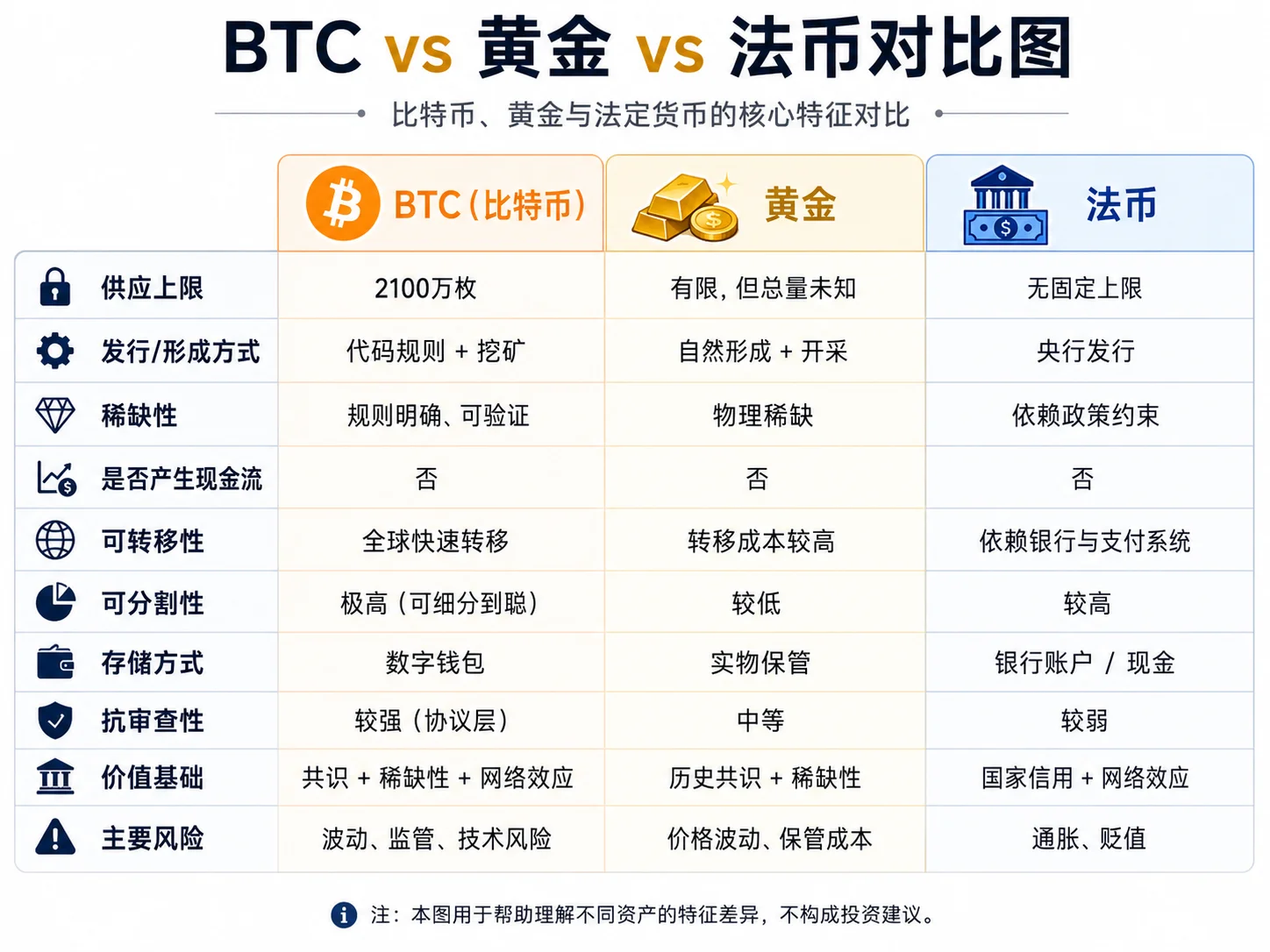 BTC vs 黄金 vs 法币对比图

比特币、黄金与法定货币的核心特征对比

| | BTC（比特币） | 黄金 | 法币 |
|---|---|---|---|
| 供应上限 | 2100万枚 | 有限，但总量未知 | 无固定上限 |
| 发行/形成方式 | 代码规则 + 挖矿 | 自然形成 + 开采 | 央行发行 |
| 稀缺性 | 规则明确、可验证 | 物理稀缺 | 依赖政策约束 |
| 是否产生现金流 | 否 | 否 | 否 |
| 可转移性 | 全球快速转移 | 转移成本较高 | 依赖银行与支付系统 |
| 可分割性 | 极高（可细分到聪） | 较低 | 较高 |
| 存储方式 | 数字钱包 | 实物保管 | 银行账户 / 现金 |
| 抗审查性 | 较强（协议层） | 中等 | 较弱 |
| 价值基础 | 共识 + 稀缺性 + 网络效应 | 历史共识 + 稀缺性 | 国家信用 + 网络效应 |
| 主要风险 | 波动、监管、技术风险 | 价格波动、保管成本 | 通胀、贬值 |

注：本图用于帮助理解不同资产的特征差异，不构成投资建议。